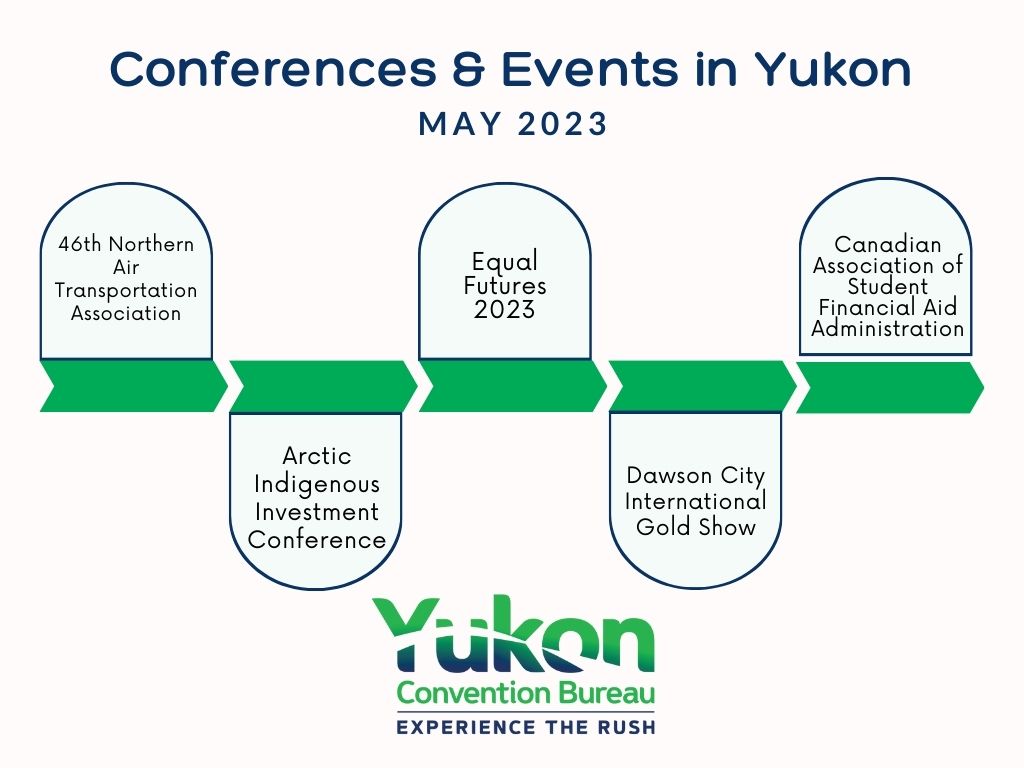 Conferences & Events in Yukon

MAY 2023

46th Northern Air Transportation Association

Arctic Indigenous Investment Conference

Equal Futures 2023

Dawson City International Gold Show

Canadian Association of Student Financial Aid Administration

Yukon
Convention Bureau
EXPERIENCE THE RUSH